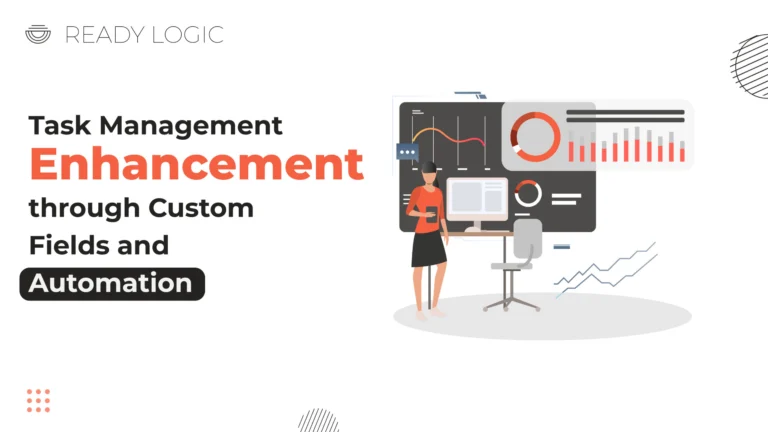 READY LOGIC

Task Management
Enhancement
through Custom
Fields and
Automation